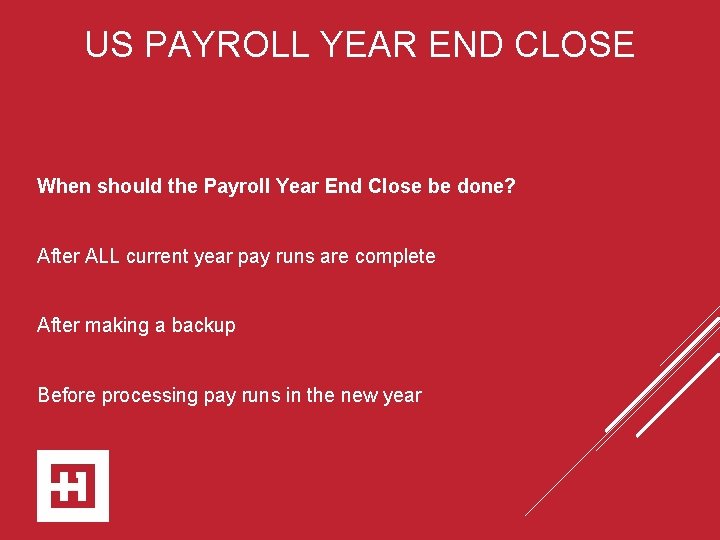 US PAYROLL YEAR END CLOSE

When should the Payroll Year End Close be done?

After ALL current year pay runs are complete

After making a backup

Before processing pay runs in the new year